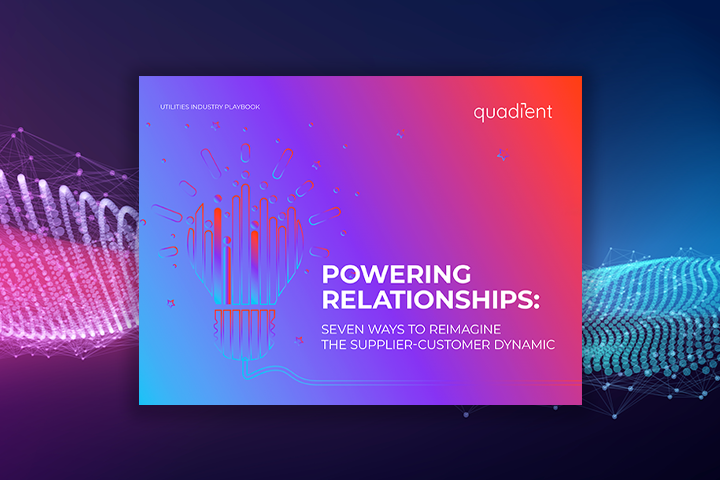 UTILITIES INDUSTRY PLAYBOOK

quadient

POWERING RELATIONSHIPS:

SEVEN WAYS TO REIMAGINE THE SUPPLIER-CUSTOMER DYNAMIC